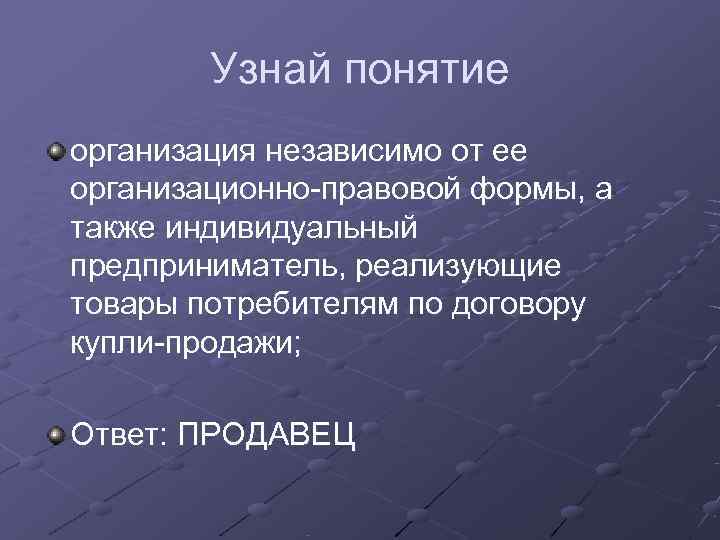 Узнай понятие

организация независимо от ее организационно-правовой формы, а также индивидуальный предприниматель, реализующие товары потребителям по договору купли-продажи;

Ответ: ПРОДАВЕЦ